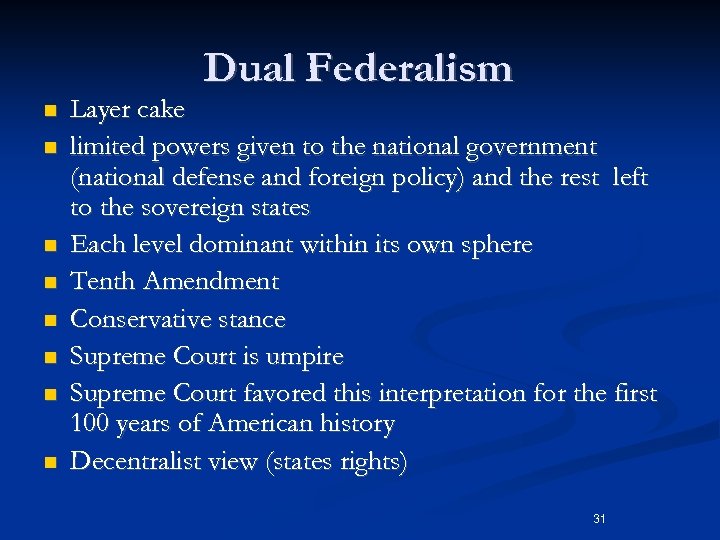 Dual Federalism

- Layer cake
- limited powers given to the national government (national defense and foreign policy) and the rest left to the sovereign states
- Each level dominant within its own sphere
- Tenth Amendment
- Conservative stance
- Supreme Court is umpire
- Supreme Court favored this interpretation for the first 100 years of American history
- Decentralist view (states rights)

31